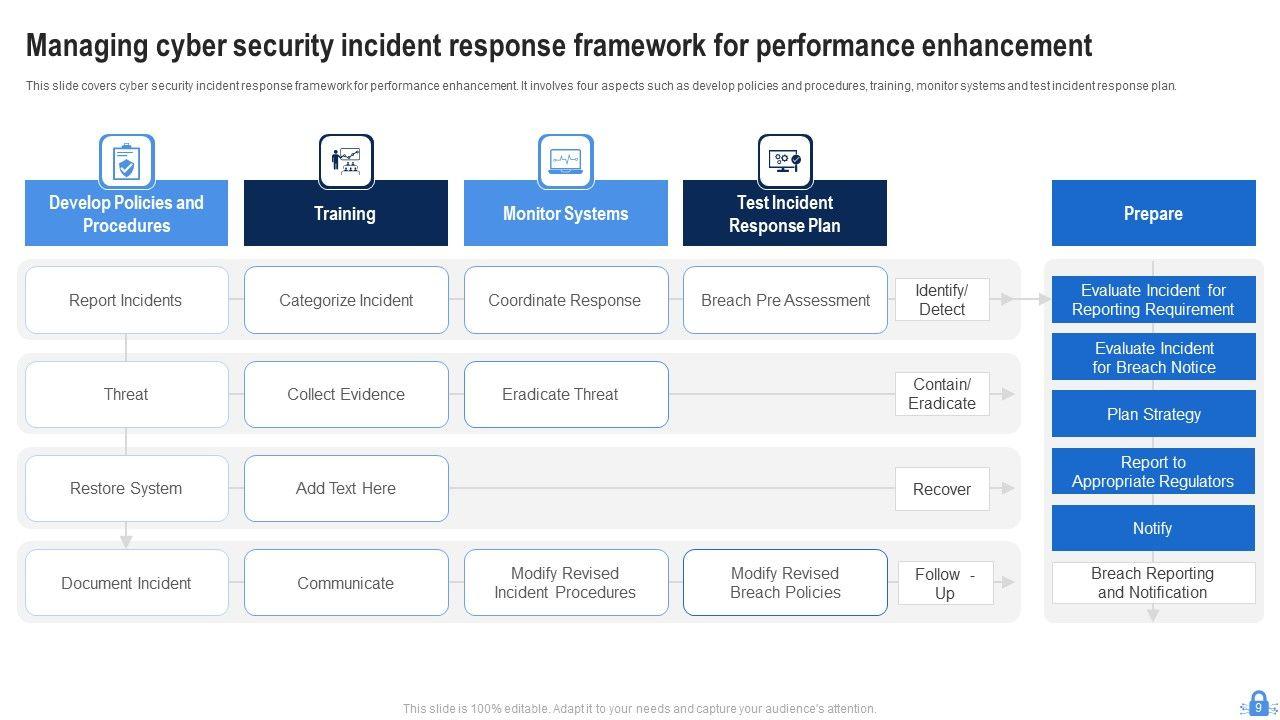 Managing cyber security incident response framework for performance enhancement

This slide covers cyber security incident response framework for performance enhancement. It involves four aspects such as develop policies and procedures, training, monitor systems and test incident response plan.

Develop Policies and Procedures

Training

Monitor Systems

Test Incident Response Plan

Prepare

Report Incidents

Categorize Incident

Coordinate Response

Breach Pre Assessment

Identify/ Detect

Threat

Collect Evidence

Eradicate Threat

Contain/ Eradicate

Restore System

Add Text Here

Recover

Document Incident

Communicate

Modify Revised Incident Procedures

Modify Revised Breach Policies

Follow - Up

Evaluate Incident for Reporting Requirement

Evaluate Incident for Breach Notice

Plan Strategy

Report to Appropriate Regulators

Notify

Breach Reporting and Notification

This slide is 100% editable. Adapt it to your needs and capture your audience's attention.

9